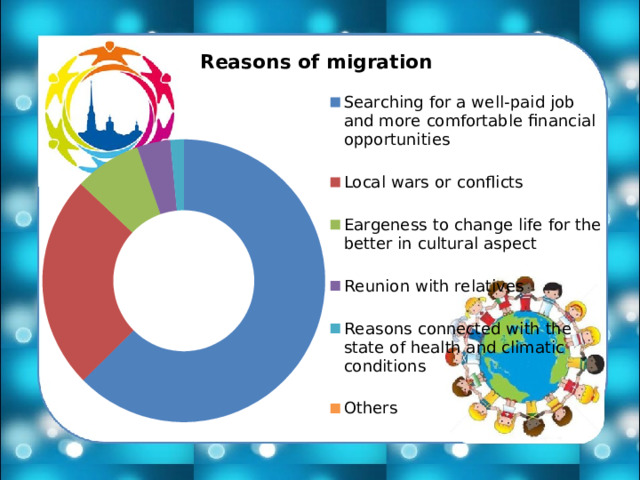 Reasons of migration

Searching for a well-paid job and more comfortable financial opportunities

Local wars or conflicts

Eargeness to change life for the better in cultural aspect

Reunion with relatives

Reasons connected with the state of health and climatic conditions

Others